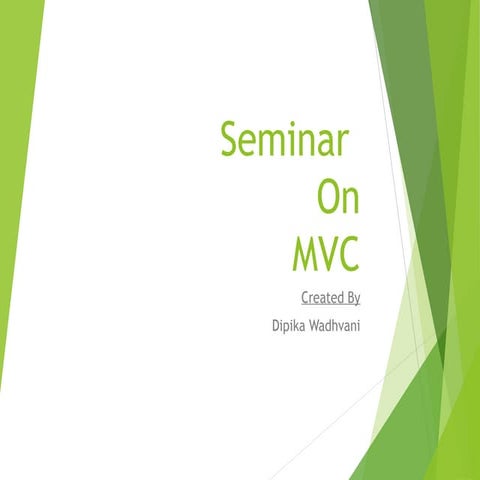 Seminar
On
MVC

Created By

Dipika Wadhvani